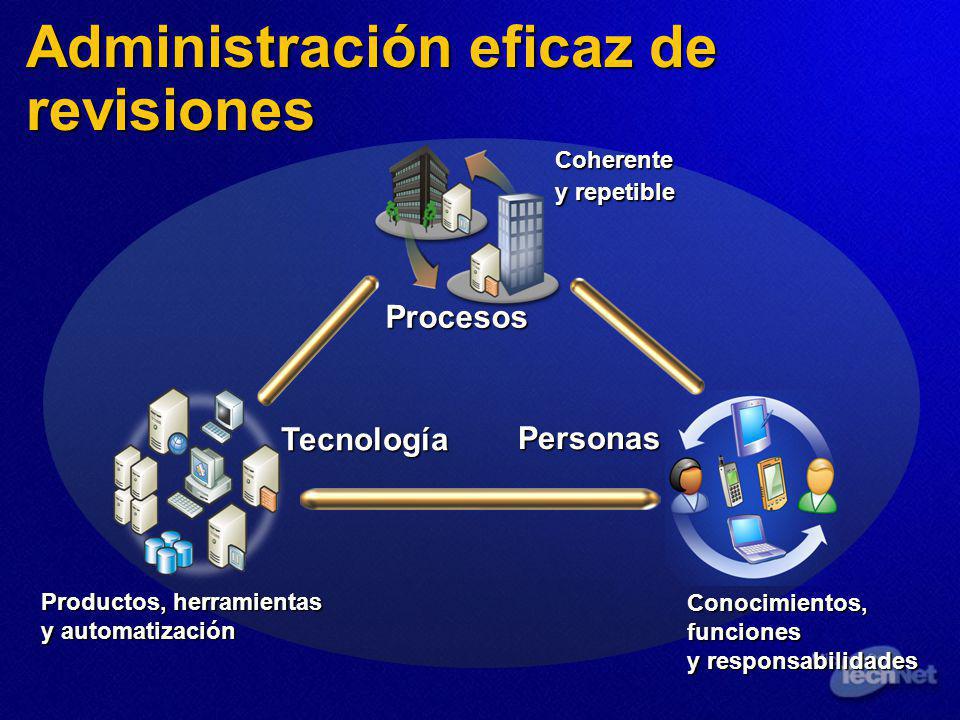 Administración eficaz de revisiones

Coherente
y repetible

Procesos

Tecnología

Personas

Productos, herramientas
y automatización

Conocimientos,
funciones
y responsabilidades

TechNet